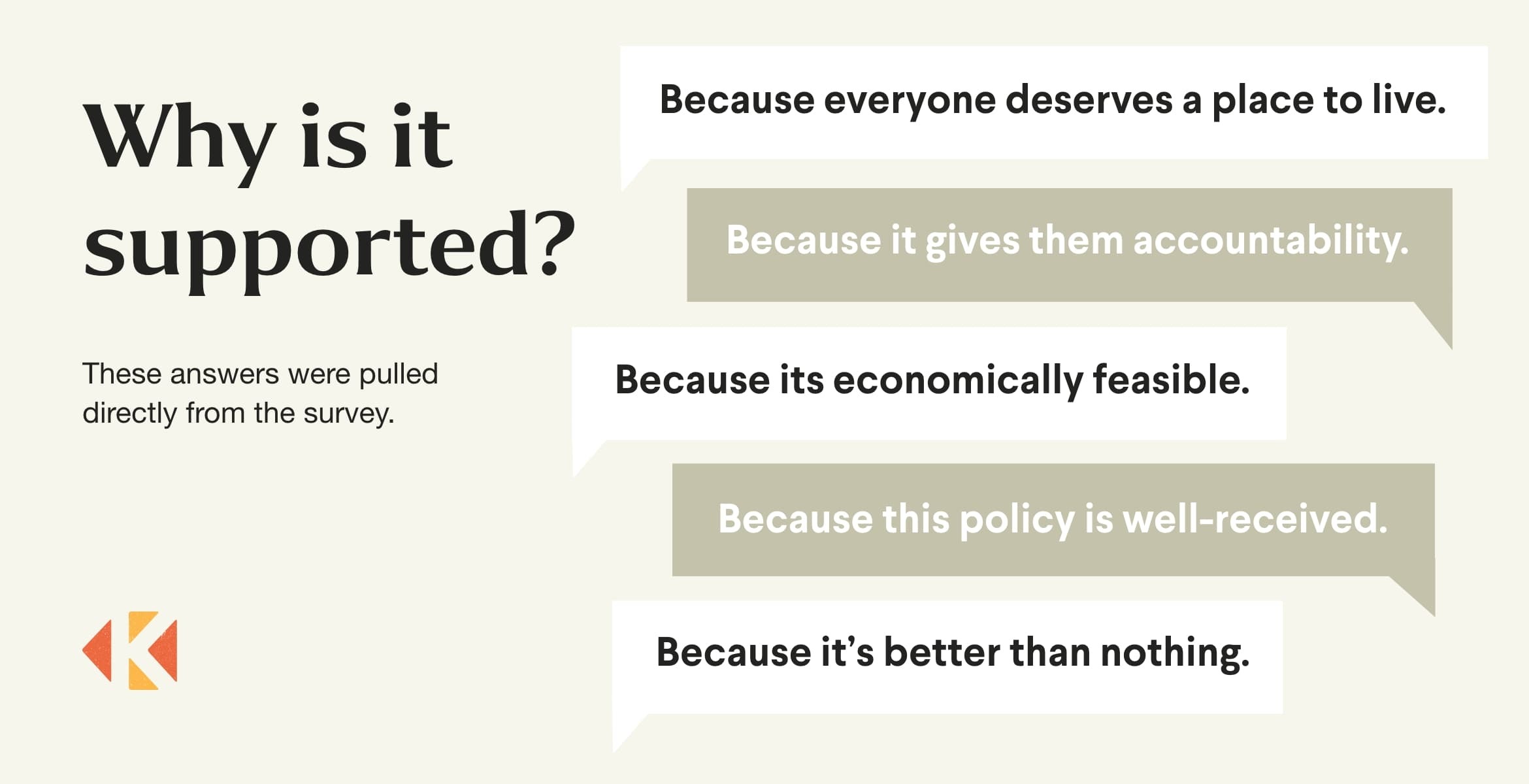 Why is it supported?

These answers were pulled directly from the survey.

Because everyone deserves a place to live.

Because it gives them accountability.

Because its economically feasible.

Because this policy is well-received.

Because it's better than nothing.